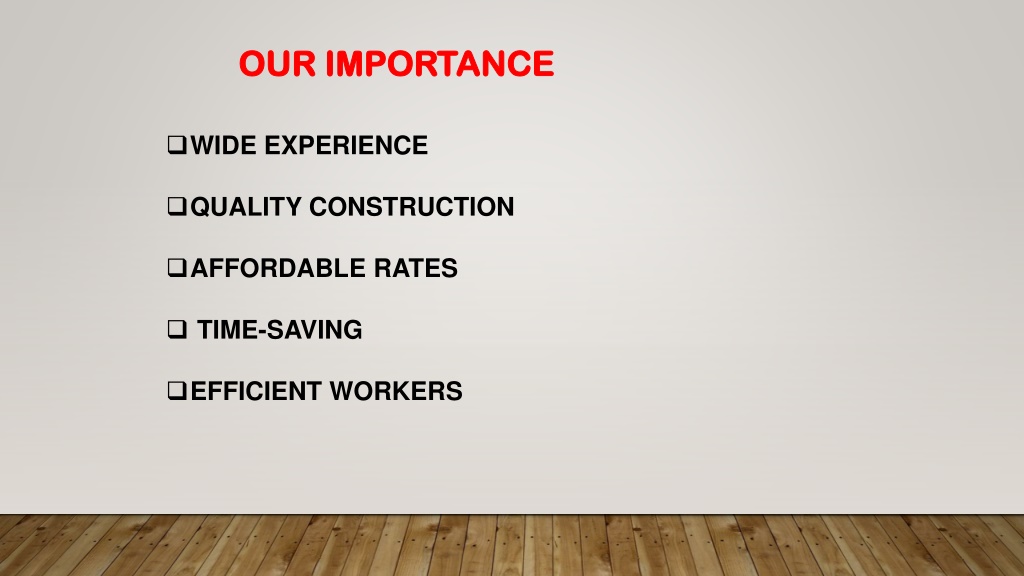 OUR IMPORTANCE

❑ WIDE EXPERIENCE

❑ QUALITY CONSTRUCTION

❑ AFFORDABLE RATES

❑ TIME-SAVING

❑ EFFICIENT WORKERS